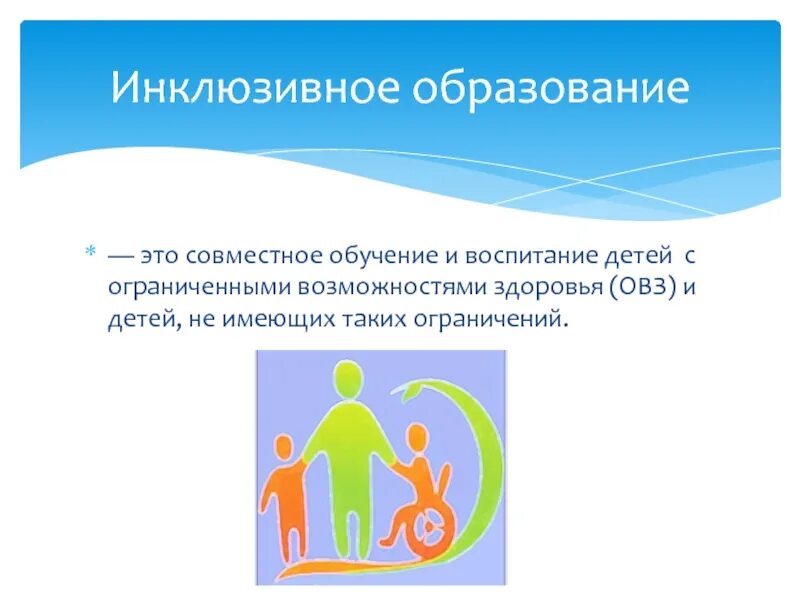 Инклюзивное образование

* — это совместное обучение и воспитание детей с ограниченными возможностями здоровья (ОВЗ) и детей, не имеющих таких ограничений.